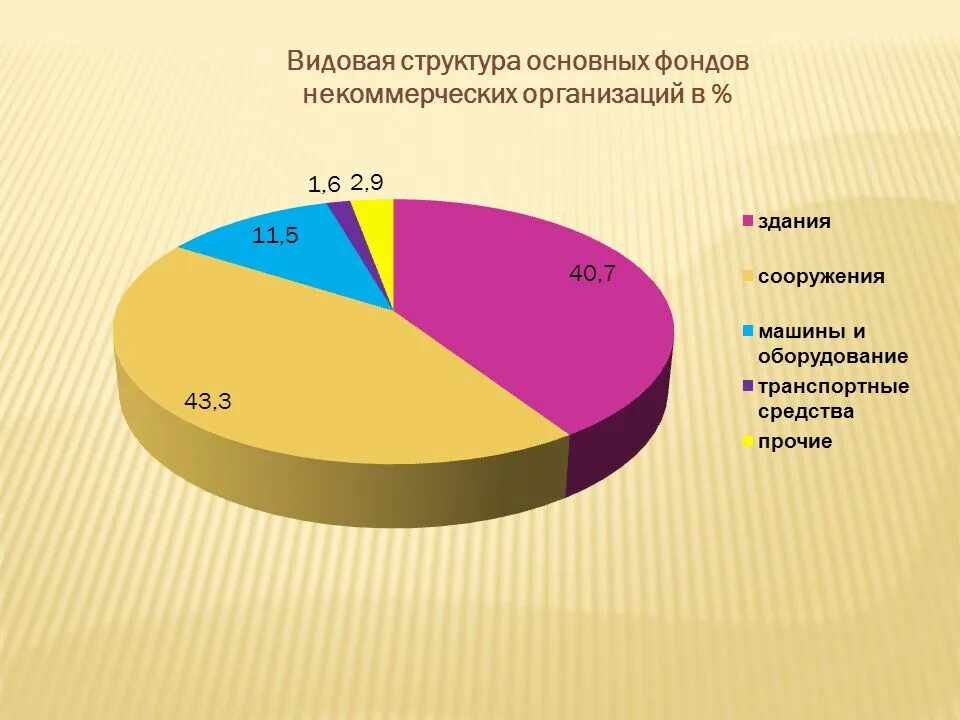 Видовая структура основных фондов некоммерческих организаций в %

1,6
2,9
11,5
40,7
43,3

здания
сооружения
машины и оборудование
транспортные средства
прочие